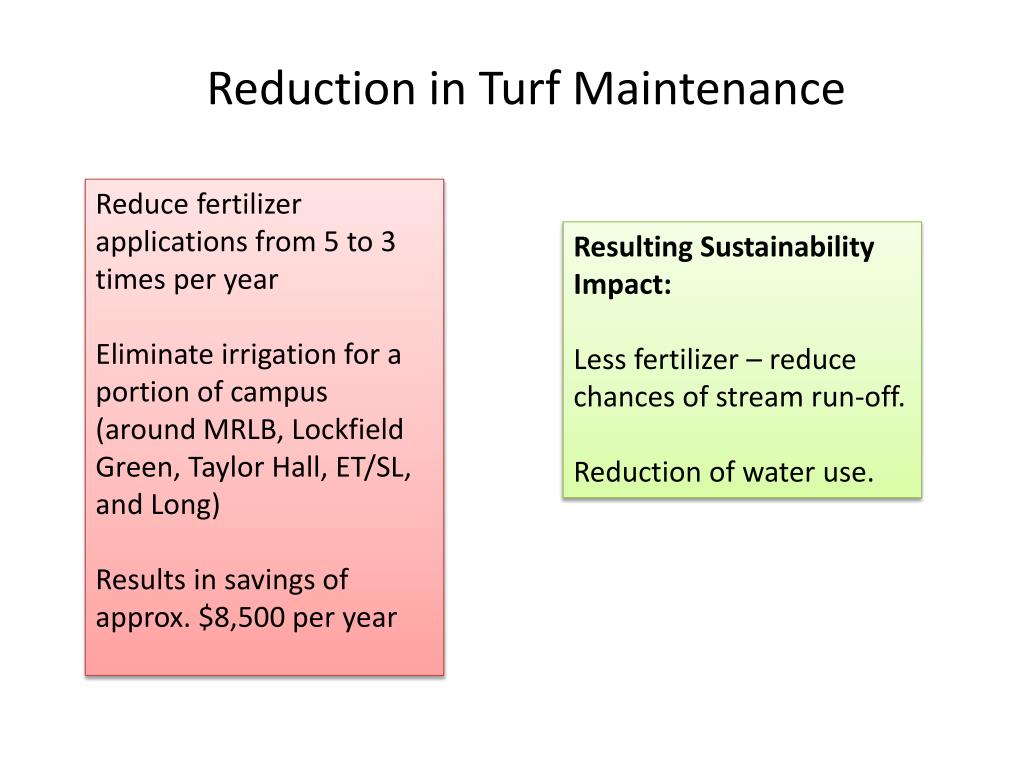 Reduction in Turf Maintenance

Reduce fertilizer applications from 5 to 3 times per year

Eliminate irrigation for a portion of campus (around MRLB, Lockfield Green, Taylor Hall, ET/SL, and Long)

Results in savings of approx. \$8,500 per year

Resulting Sustainability Impact:

Less fertilizer – reduce chances of stream run-off.

Reduction of water use.